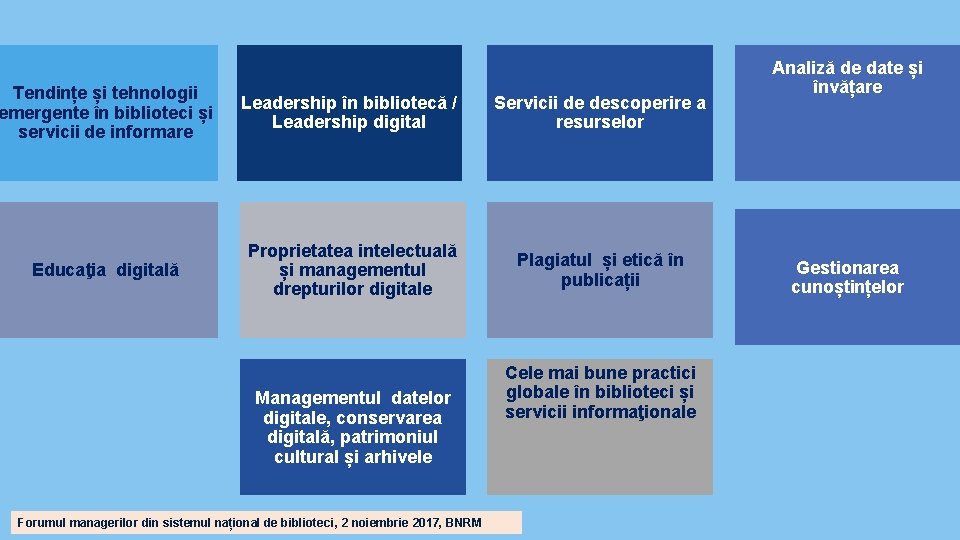 Tendințe și tehnologii emergente în biblioteci și servicii de informare

Leadership în bibliotecă / Leadership digital

Servicii de descoperire a resurselor

Analiză de date și învățare

Educaţia digitală

Proprietatea intelectuală și managementul drepturilor digitale

Plagiatul și etică în publicații

Gestionarea cunoștințelor

Managementul datelor digitale, conservarea digitală, patrimoniul cultural și arhivele

Cele mai bune practici globale în biblioteci și servicii informaţionale

Forumul managerilor din sistemul național de biblioteci, 2 noiembrie 2017, BNRM